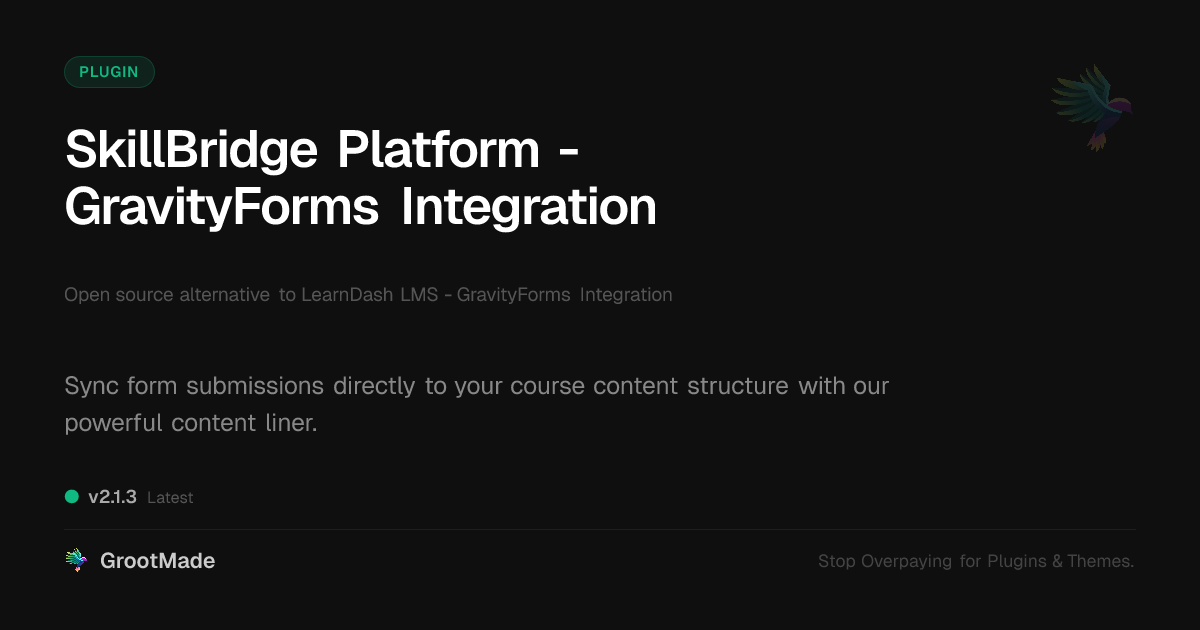 PLUGIN

SkillBridge Platform - GravityForms Integration

Open source alternative to LearnDash LMS - GravityForms Integration

Sync form submissions directly to your course content structure with our powerful content liner.

v2.1.3 Latest

GrootMade

Stop Overpaying for Plugins & Themes.